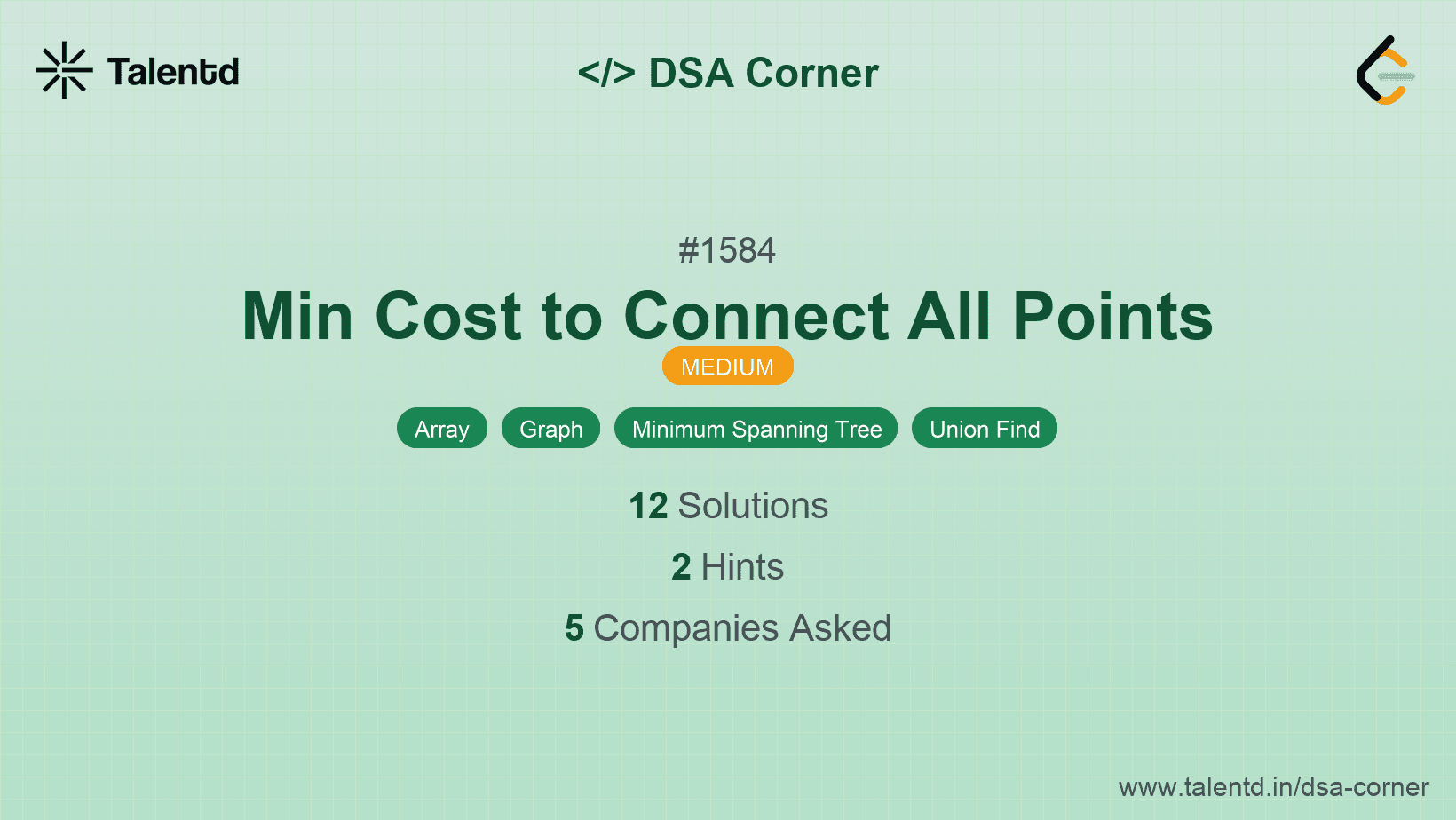 Talentd

</> DSA Corner

#1584

Min Cost to Connect All Points

MEDIUM

Array Graph Minimum Spanning Tree Union Find

12 Solutions

2 Hints

5 Companies Asked

www.talentd.in/dsa-corner